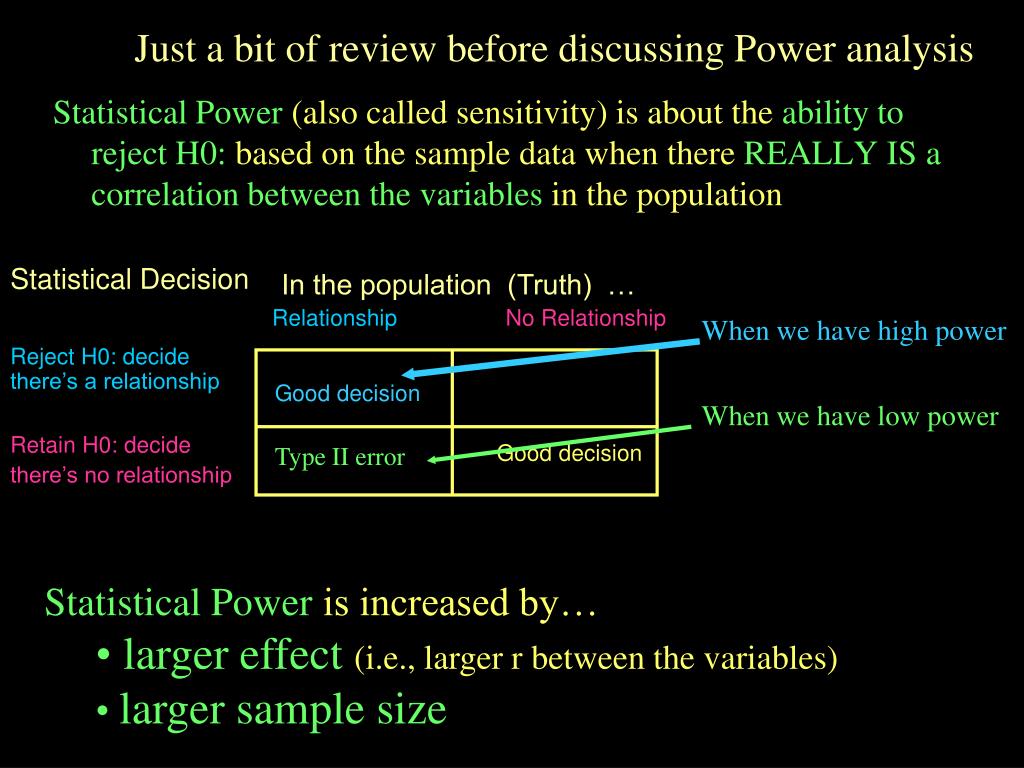 Just a bit of review before discussing Power analysis

Statistical Power (also called sensitivity) is about the ability to reject H0: based on the sample data when there REALLY IS a correlation between the variables in the population

Statistical Decision

In the population (Truth) …

| | Relationship | No Relationship |
|---|---|---|
| Reject H0: decide there's a relationship | Good decision | |
| Retain H0: decide there's no relationship | Type II error | Good decision |

When we have high power

When we have low power

Statistical Power is increased by…

• larger effect (i.e., larger r between the variables)

• larger sample size